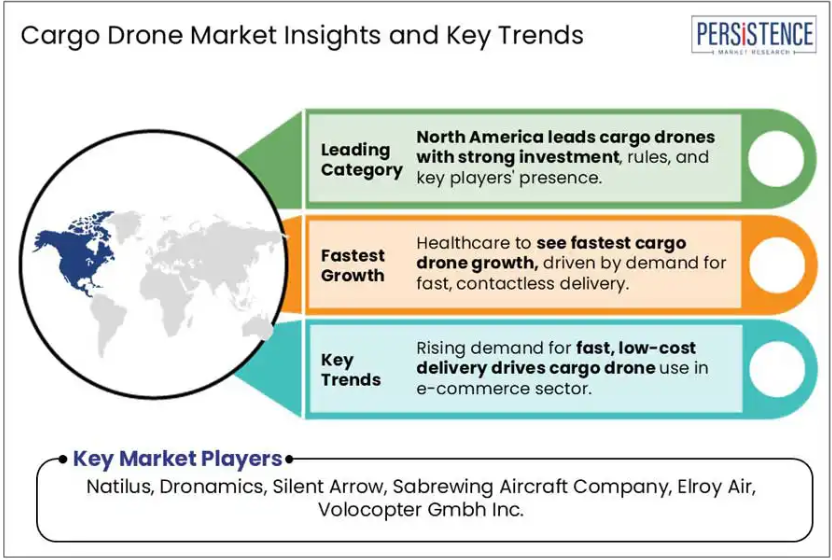 Cargo Drone Market Insights and Key Trends

PERSISTENCE
MARKET RESEARCH

Leading Category

North America leads cargo drones with strong investment, rules, and key players' presence.

Fastest Growth

Healthcare to see fastest cargo drone growth, driven by demand for fast, contactless delivery.

Key Trends

Rising demand for fast, low-cost delivery drives cargo drone use in e-commerce sector.

Key Market Players

Natilus, Dronamics, Silent Arrow, Sabrewing Aircraft Company, Elroy Air, Volocopter Gmbh Inc.